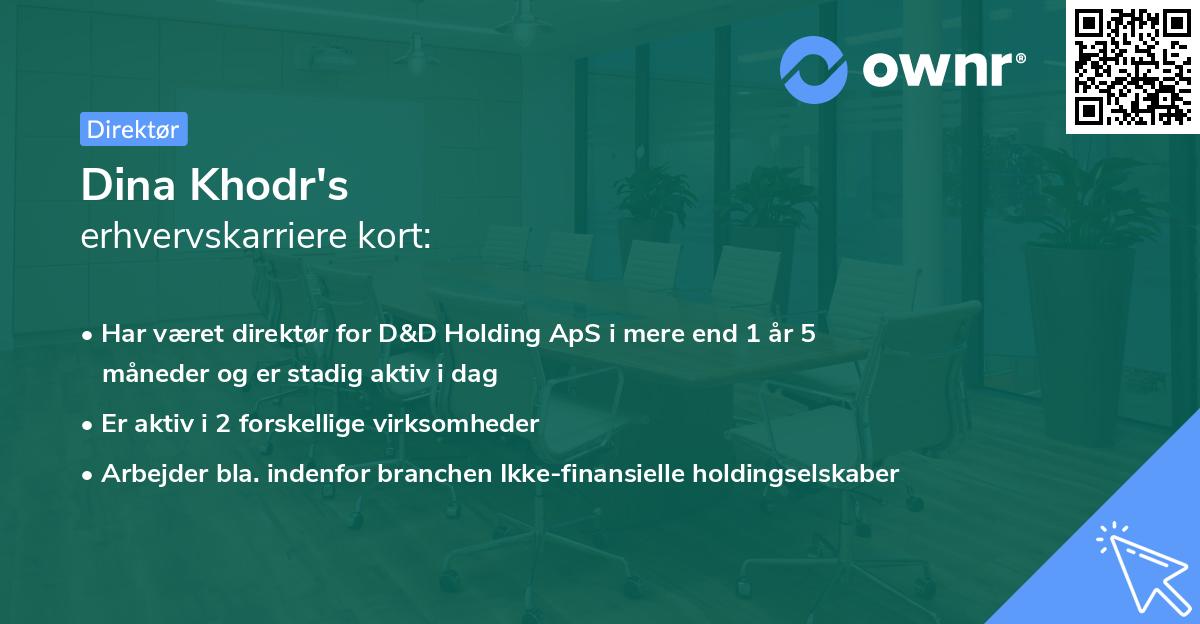 ownr®

Direktør

Dina Khodr's
erhvervskarriere kort:

• Har været direktør for D&D Holding ApS i mere end 1 år 5 måneder og er stadig aktiv i dag

• Er aktiv i 2 forskellige virksomheder

• Arbejder bla. indenfor branchen Ikke-finansielle holdingselskaber